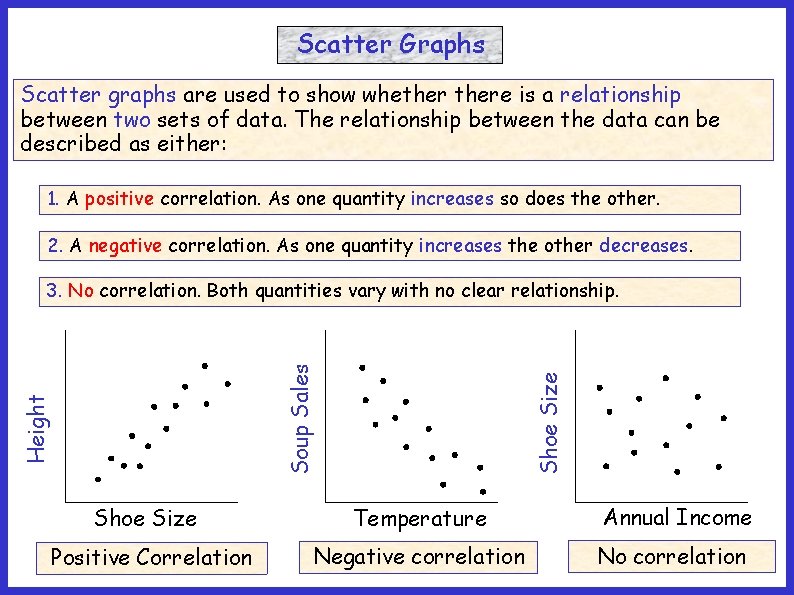 Scatter Graphs

Scatter graphs are used to show whether there is a relationship between two sets of data. The relationship between the data can be described as either:

1. A positive correlation. As one quantity increases so does the other.

2. A negative correlation. As one quantity increases the other decreases.

3. No correlation. Both quantities vary with no clear relationship.

Height

Shoe Size

Positive Correlation

Soup Sales

Temperature

Negative correlation

Shoe Size

Annual Income

No correlation